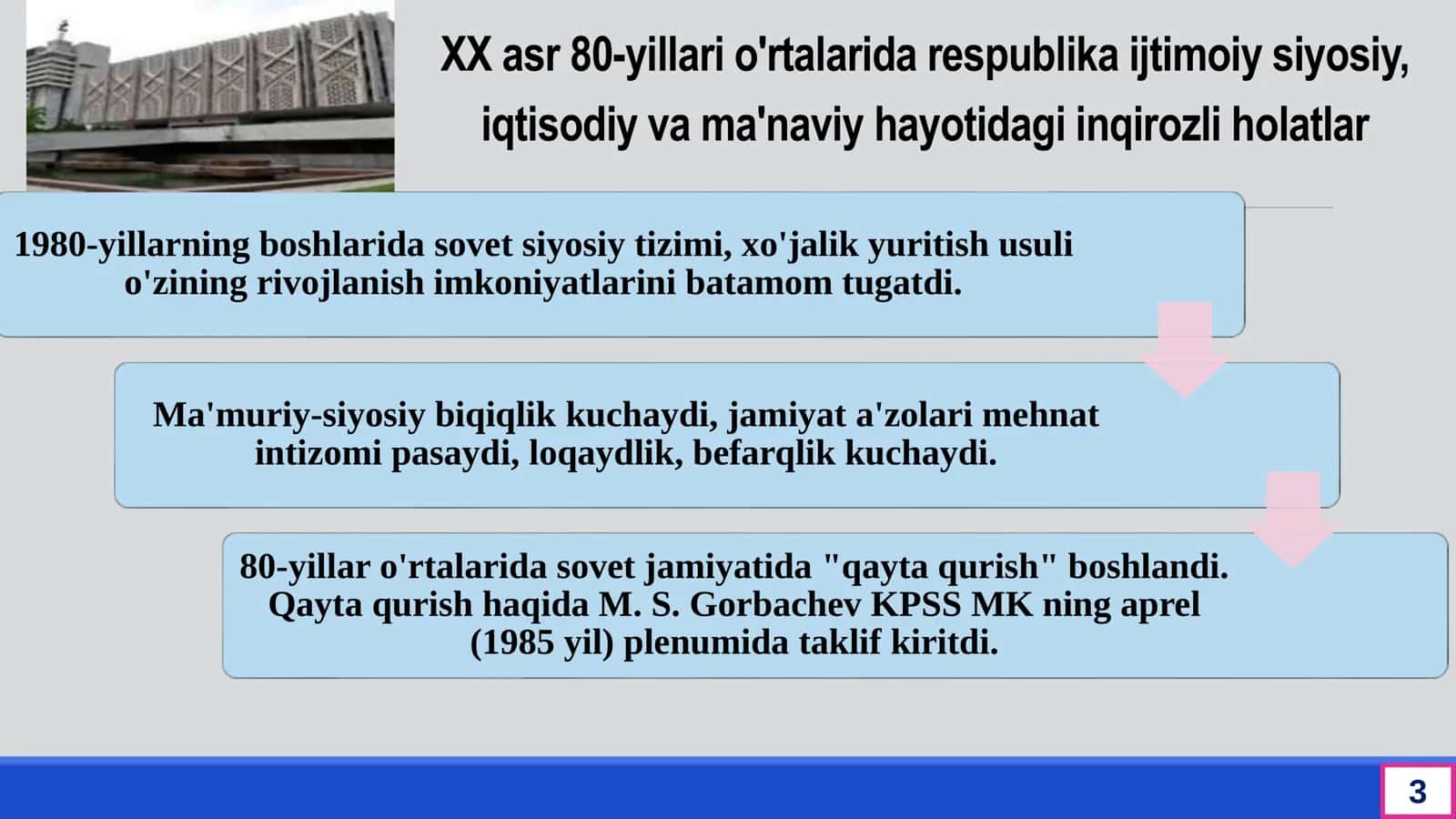 XX asr 80-yillari o'rtalarida respublika ijtimoiy siyosiy, iqtisodiy va ma'naviy hayotidagi inqirozli holatlar

1980-yillarning boshlarida sovet siyosiy tizimi, xo'jalik yuritish usuli o'zining rivojlanish imkoniyatlarini batamom tugatdi.

Ma'muriy-siyosiy biqiqlik kuchaydi, jamiyat a'zolari mehnat intizomi pasaydi, loqaydlik, befarqlik kuchaydi.

80-yillar o'rtalarida sovet jamiyatida "qayta qurish" boshlandi. Qayta qurish haqida M. S. Gorbachev KPSS MK ning aprel (1985 yil) plenumida taklif kiritdi.

3